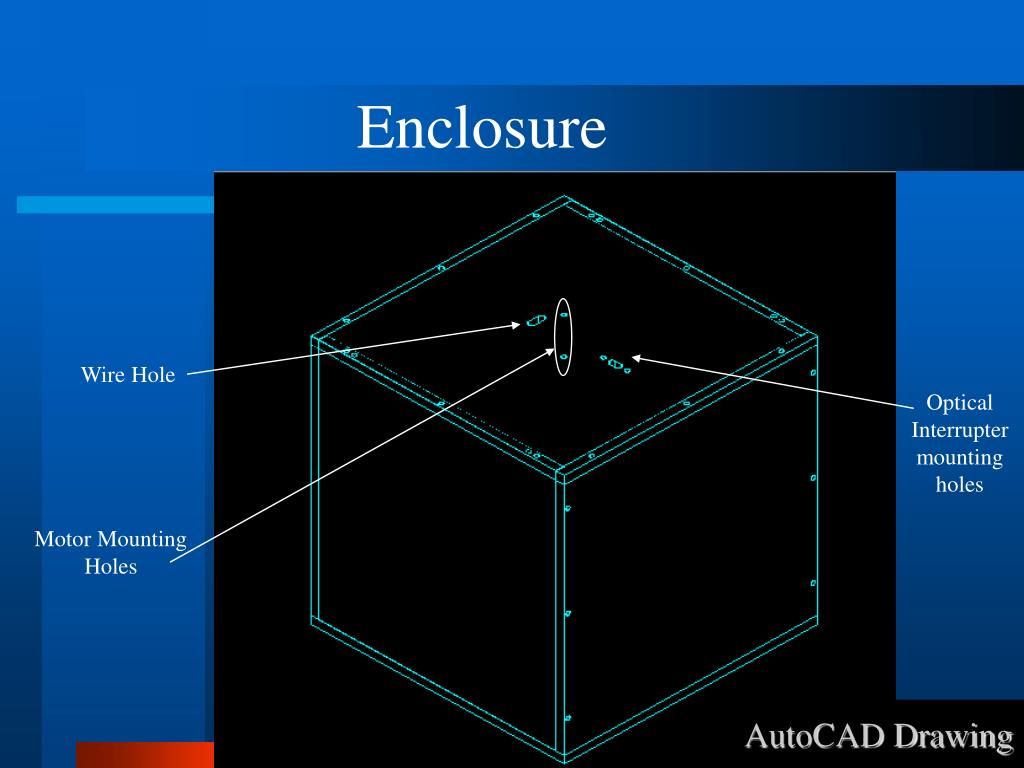 Enclosure

Wire Hole

Optical Interrupter mounting holes

Motor Mounting Holes

AutoCAD Drawing